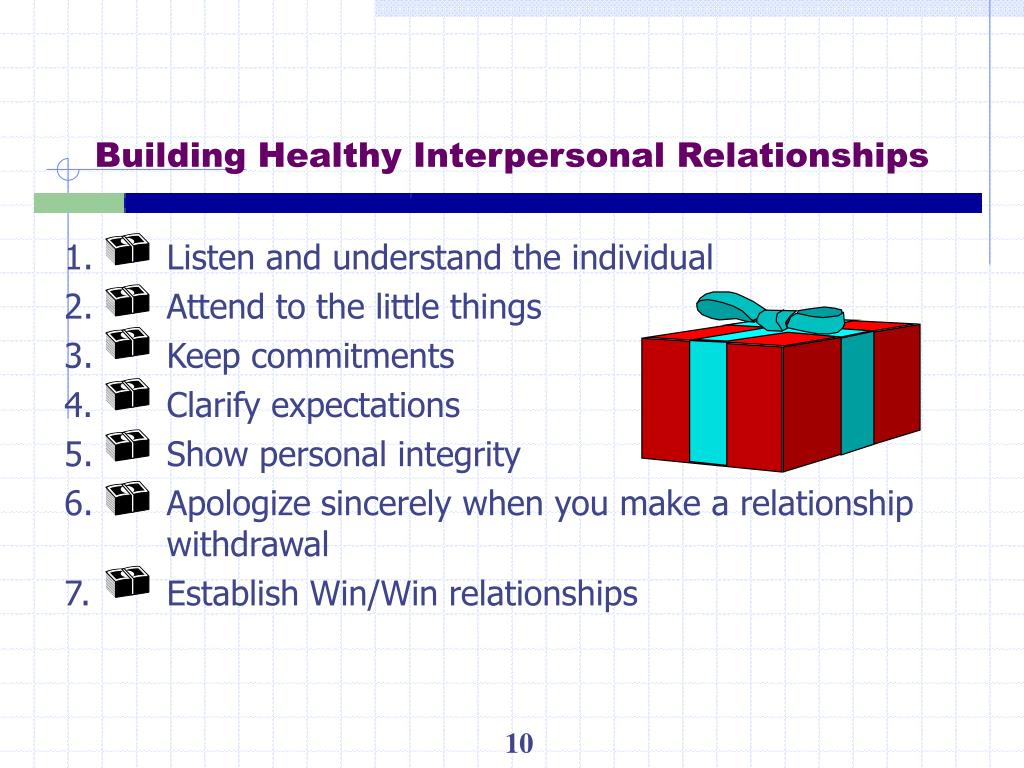 Building Healthy Interpersonal Relationships

1. Listen and understand the individual
2. Attend to the little things
3. Keep commitments
4. Clarify expectations
5. Show personal integrity
6. Apologize sincerely when you make a relationship withdrawal
7. Establish Win/Win relationships

10